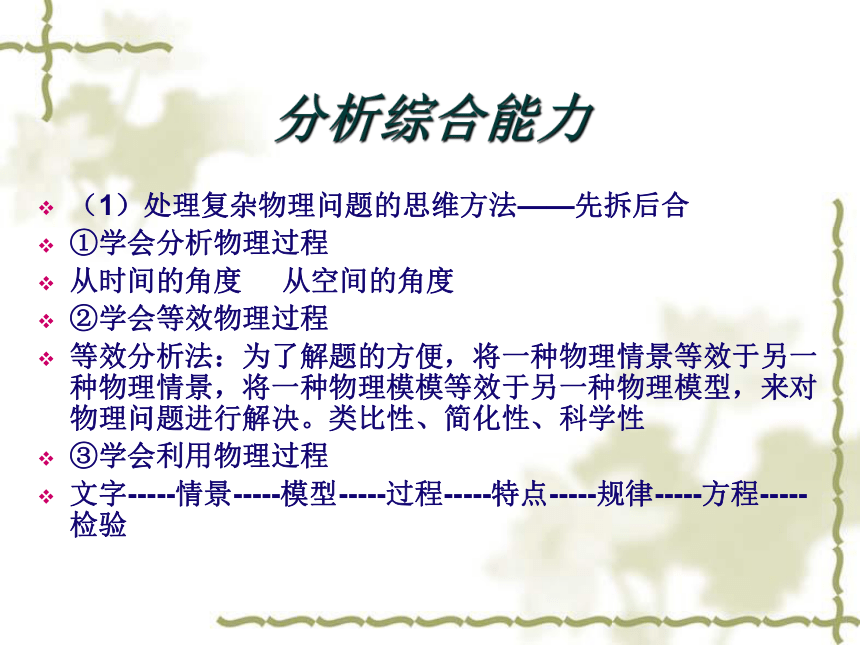 分析综合能力

❖ （1）处理复杂物理问题的思维方法——先拆后合
❖ ①学会分析物理过程
❖ 从时间的角度　从空间的角度
❖ ②学会等效物理过程
❖ 等效分析法：为了解题的方便，将一种物理情景等效于另一种物理情景，将一种物理模模等效于另一种物理模型，来对物理问题进行解决。类比性、简化性、科学性
❖ ③学会利用物理过程
❖ 文字-----情景-----模型-----过程-----特点-----规律-----方程-----检验